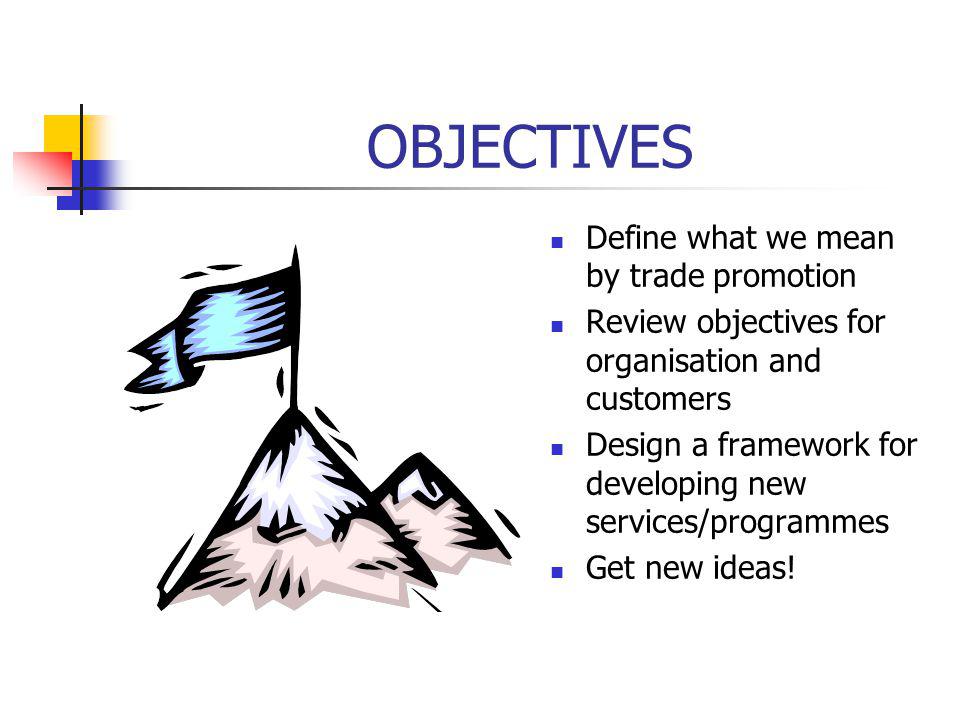 OBJECTIVES

- Define what we mean by trade promotion
- Review objectives for organisation and customers
- Design a framework for developing new services/programmes
- Get new ideas!